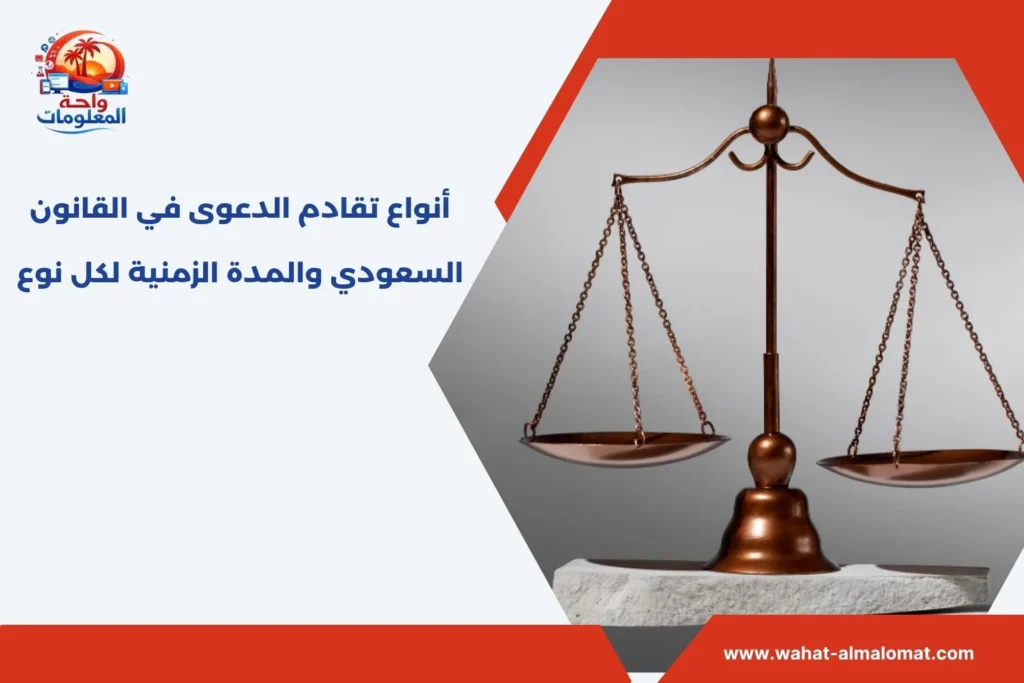 واحة المعلومات

أنواع تقادم الدعوى في القانون السعودي والمدة الزمنية لكل نوع

www.wahat-almalomat.com